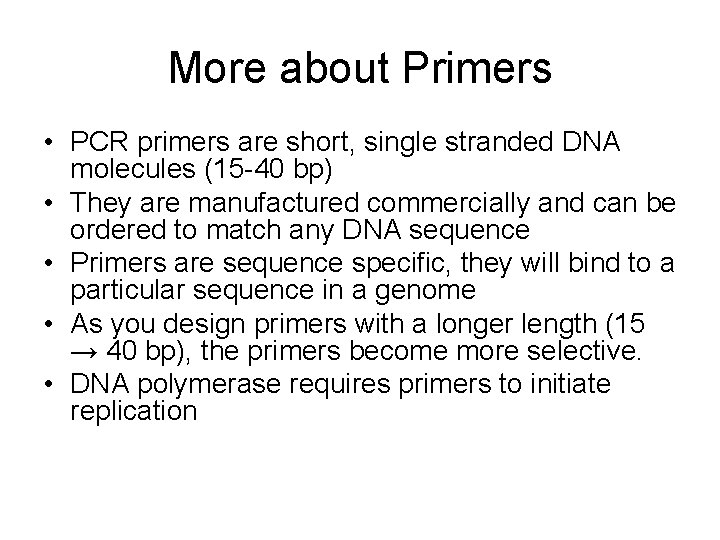 More about Primers

• PCR primers are short, single stranded DNA molecules (15-40 bp)
• They are manufactured commercially and can be ordered to match any DNA sequence
• Primers are sequence specific, they will bind to a particular sequence in a genome
• As you design primers with a longer length (15 → 40 bp), the primers become more selective.
• DNA polymerase requires primers to initiate replication